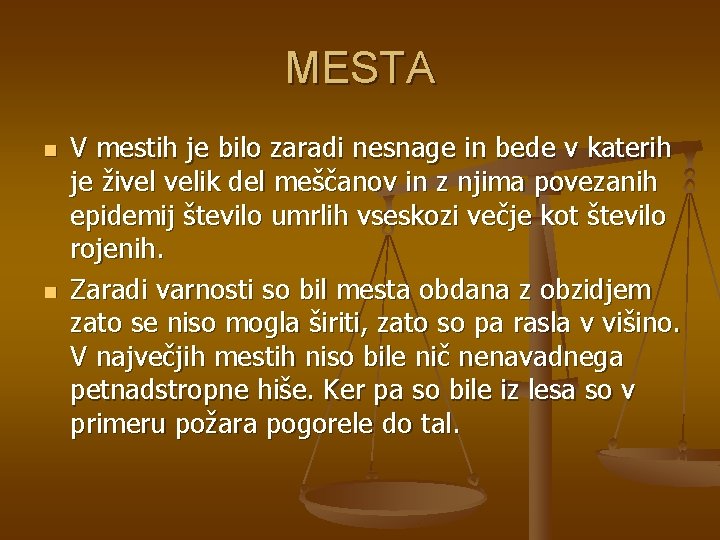 MESTA

V mestih je bilo zaradi nesnage in bede v katerih je živel velik del meščanov in z njima povezanih epidemij število umrlih vseskozi večje kot število rojenih.

Zaradi varnosti so bil mesta obdana z obzidjem zato se niso mogla širiti, zato so pa rasla v višino. V največjih mestih niso bile nič nenavadnega petnadstropne hiše. Ker pa so bile iz lesa so v primeru požara pogorele do tal.